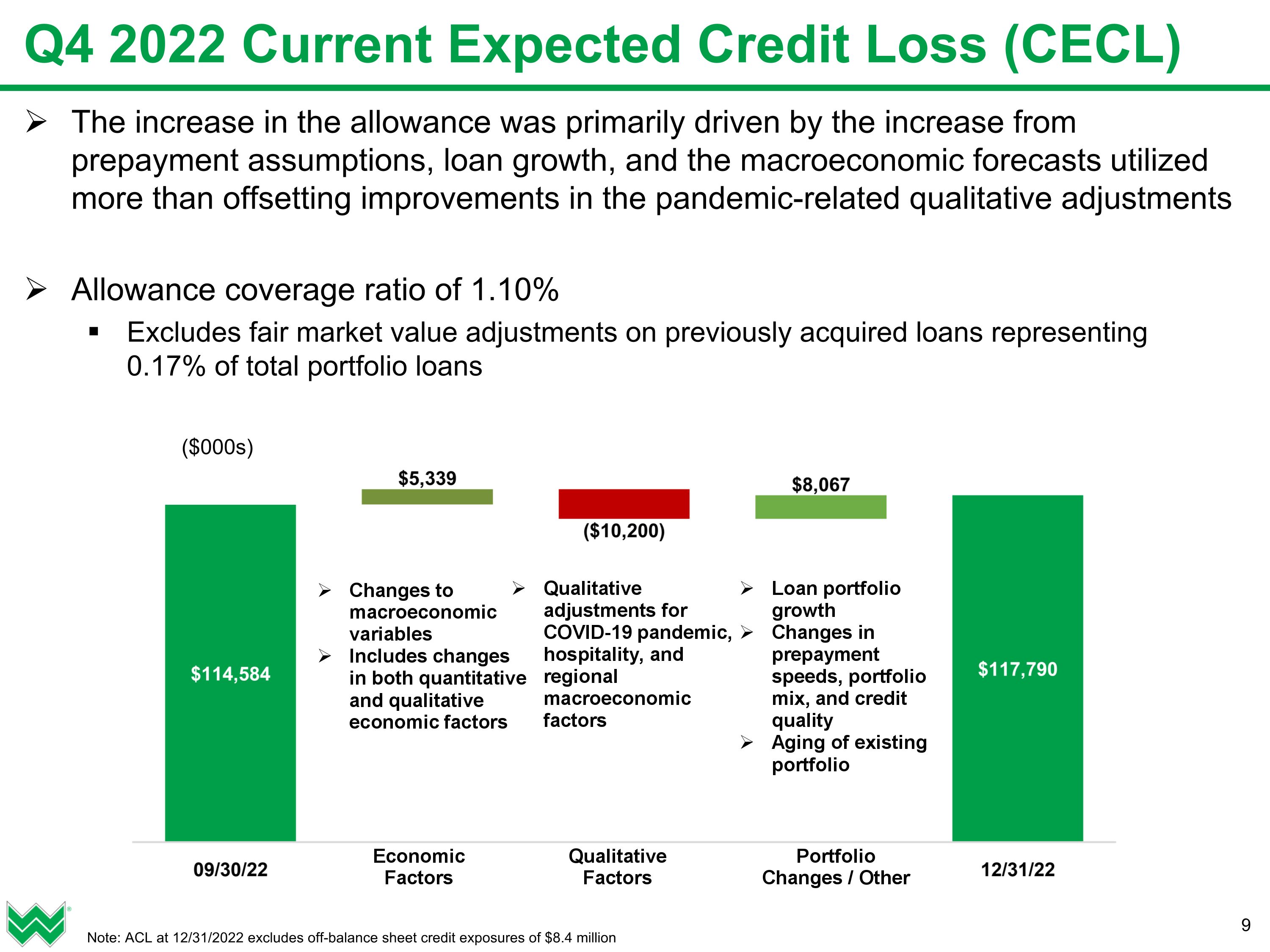 Q4 2022 Current Expected Credit Loss (CECL)

➢ The increase in the allowance was primarily driven by the increase from prepayment assumptions, loan growth, and the macroeconomic forecasts utilized more than offsetting improvements in the pandemic-related qualitative adjustments

➢ Allowance coverage ratio of 1.10%

▪ Excludes fair market value adjustments on previously acquired loans representing 0.17% of total portfolio loans

($000s)

$114,584

$5,339

($10,200)

$8,067

$117,790

➢ Changes to macroeconomic variables
➢ Includes changes in both quantitative and qualitative economic factors

➢ Qualitative adjustments for COVID-19 pandemic, hospitality, and regional macroeconomic factors

➢ Loan portfolio growth
➢ Changes in prepayment speeds, portfolio mix, and credit quality
➢ Aging of existing portfolio

09/30/22

Economic Factors

Qualitative Factors

Portfolio Changes / Other

12/31/22

Note: ACL at 12/31/2022 excludes off-balance sheet credit exposures of $8.4 million

9